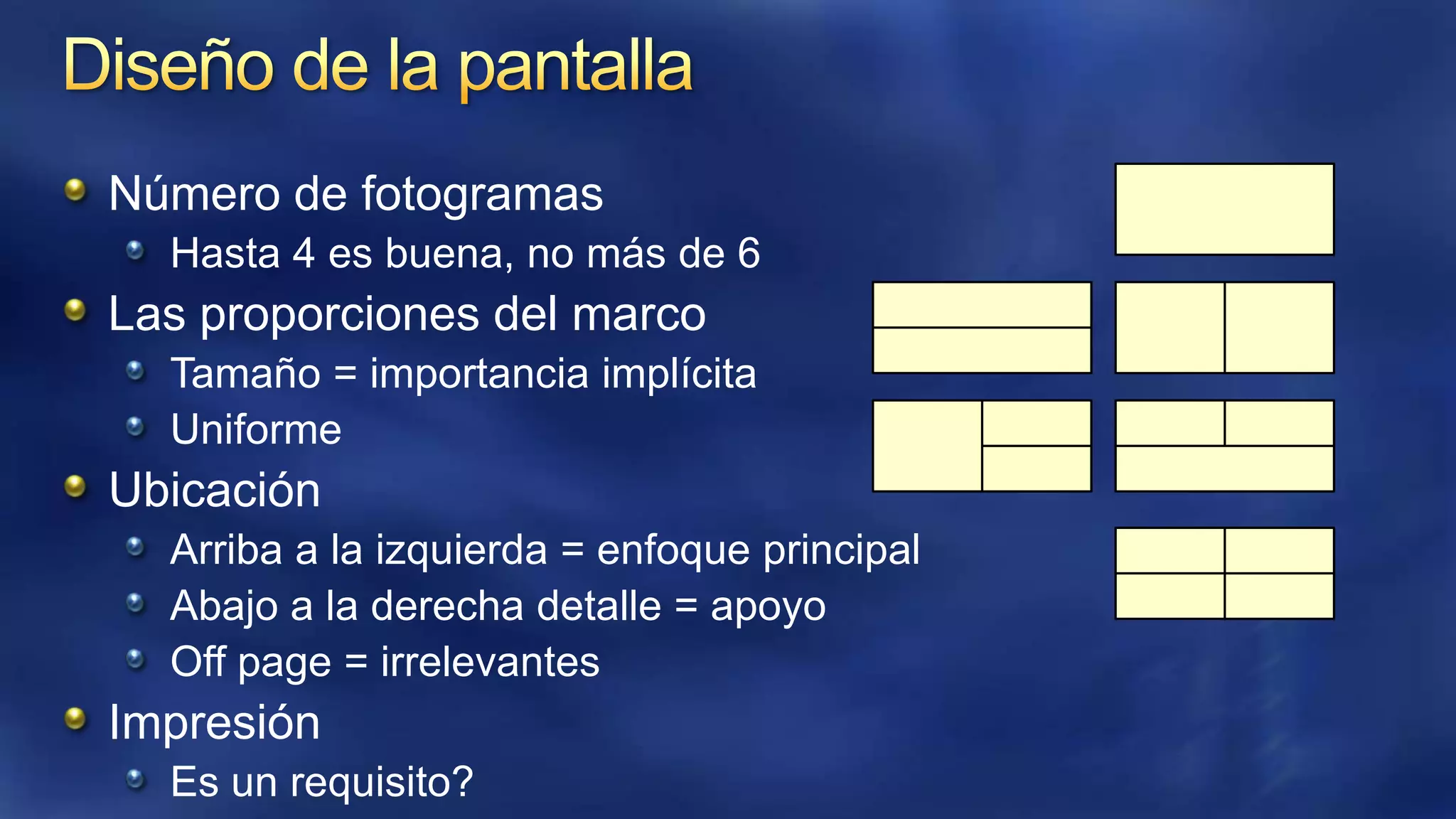 Diseño de la pantalla

Número de fotogramas
Hasta 4 es buena, no más de 6
Las proporciones del marco
Tamaño = importancia implícita
Uniforme
Ubicación
Arriba a la izquierda = enfoque principal
Abajo a la derecha detalle = apoyo
Off page = irrelevantes
Impresión
Es un requisito?